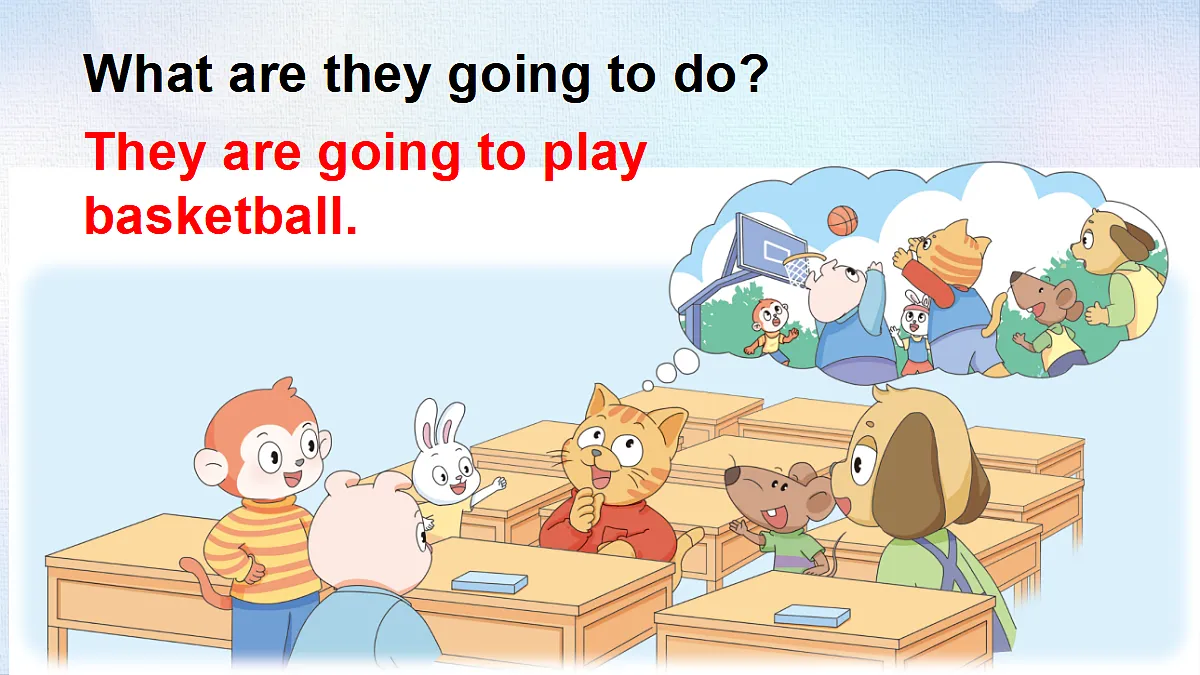 What are they going to do?

They are going to play basketball.